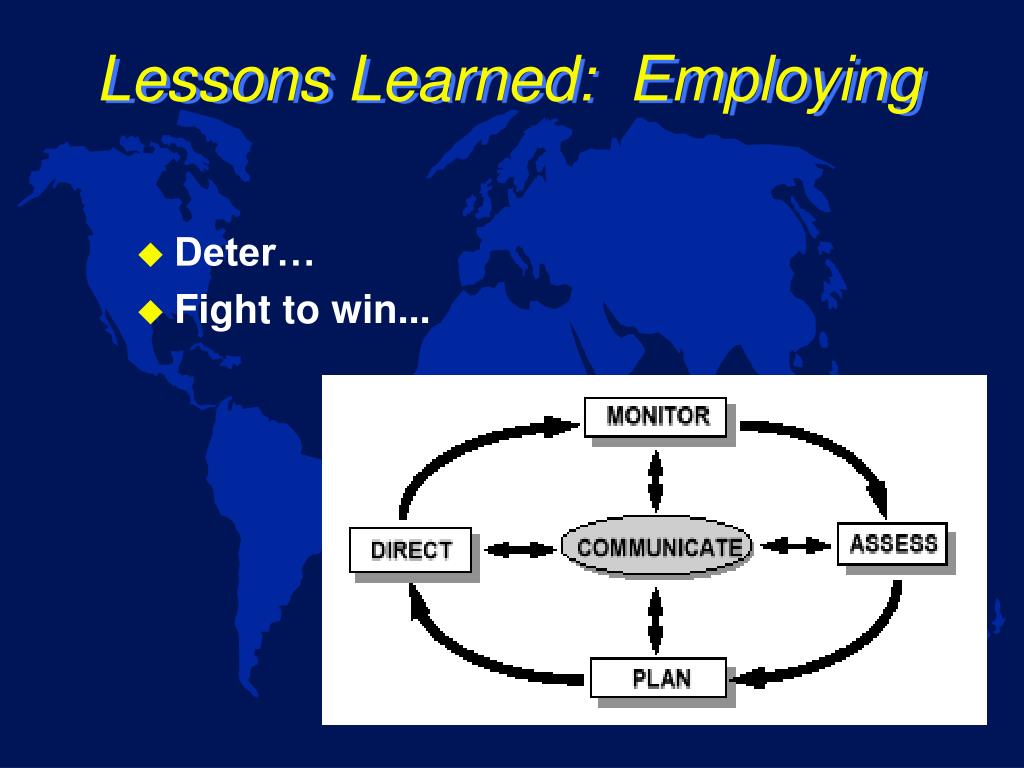 Lessons Learned: Employing

Deter…
Fight to win...

MONITOR
DIRECT
COMMUNICATE
ASSESS
PLAN